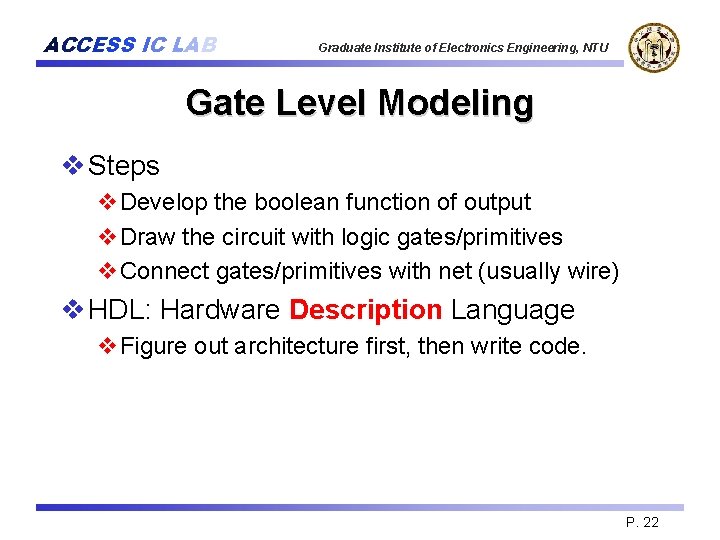 ACCESS IC LAB

Graduate Institute of Electronics Engineering, NTU

Gate Level Modeling

❖ Steps

❖ Develop the boolean function of output

❖ Draw the circuit with logic gates/primitives

❖ Connect gates/primitives with net (usually wire)

❖ HDL: Hardware Description Language

❖ Figure out architecture first, then write code.

P. 22